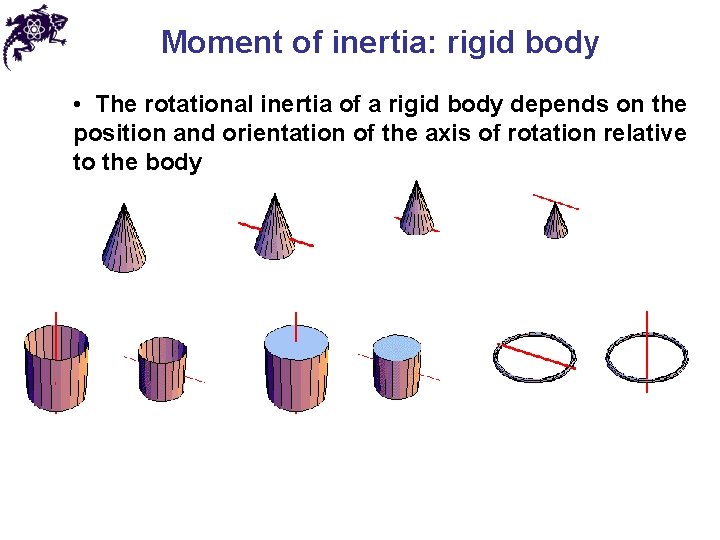 Moment of inertia: rigid body

• The rotational inertia of a rigid body depends on the position and orientation of the axis of rotation relative to the body